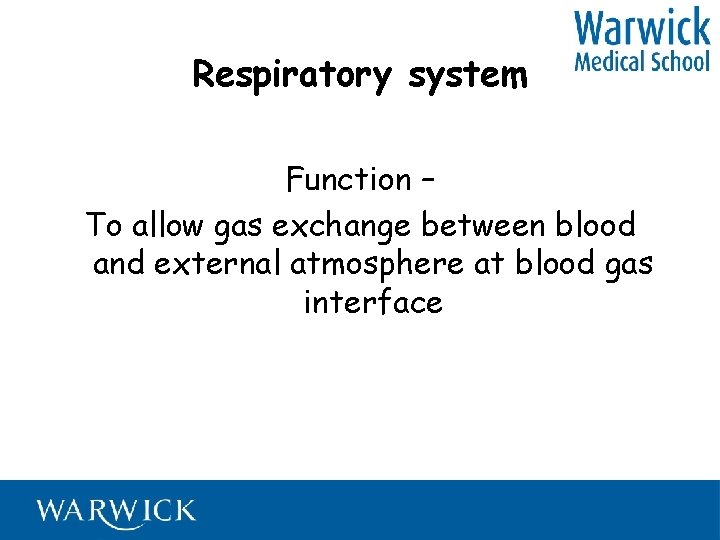 Warwick
Medical School

Respiratory system

Function –

To allow gas exchange between blood and external atmosphere at blood gas interface

WARWICK